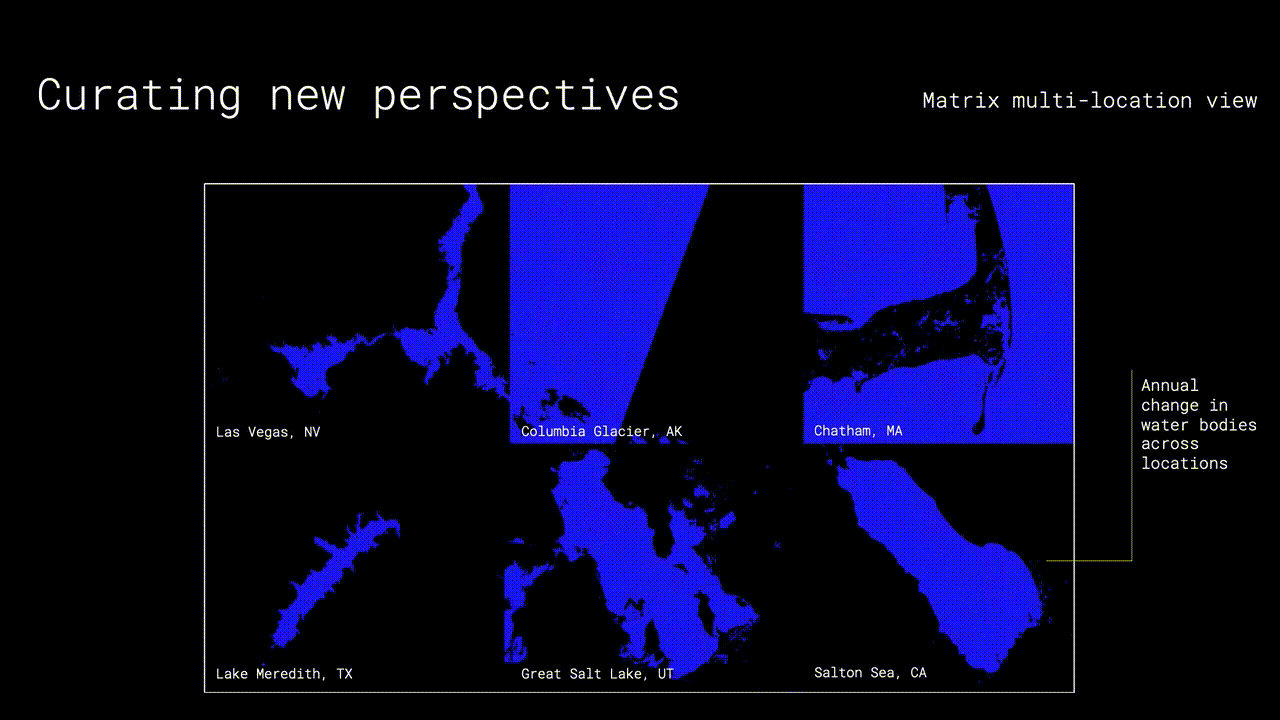 Curating new perspectives

Matrix multi-location view

Las Vegas, NV

Columbia Glacier, AK

Chatham, MA

Lake Meredith, TX

Great Salt Lake, UT

Salton Sea, CA

Annual change in water bodies across locations